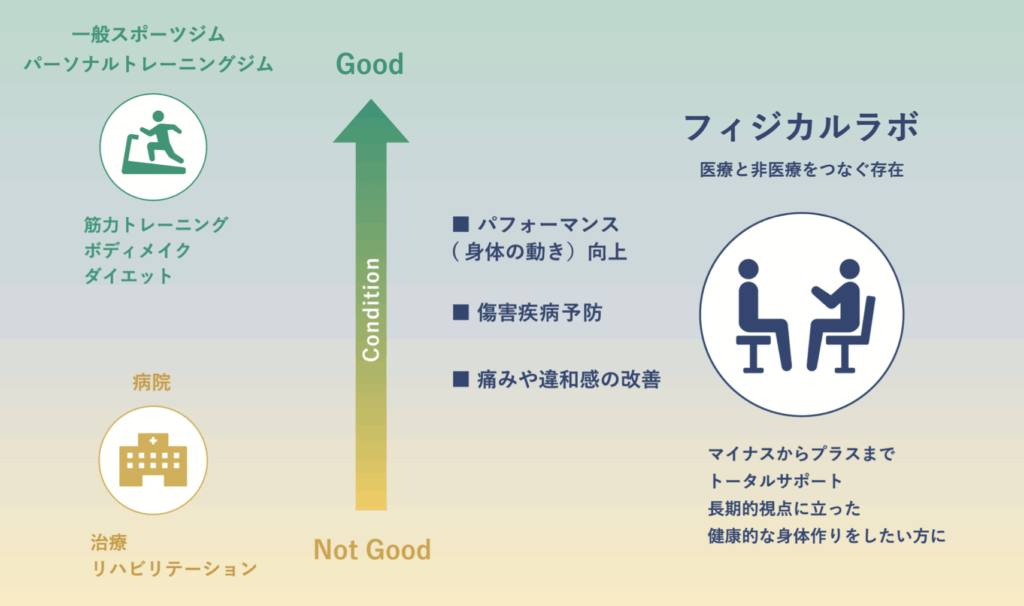 一般スポーツジム
パーソナルトレーニングジム

筋力トレーニング
ボディメイク
ダイエット

病院

治療
リハビリテーション

Good

Condition

Not Good

■ パフォーマンス
（身体の動き）向上

■ 傷害疾病予防

■ 痛みや違和感の改善

フィジカルラボ

医療と非医療をつなぐ存在

マイナスからプラスまで
トータルサポート
長期的視点に立った
健康的な身体作りをしたい方に